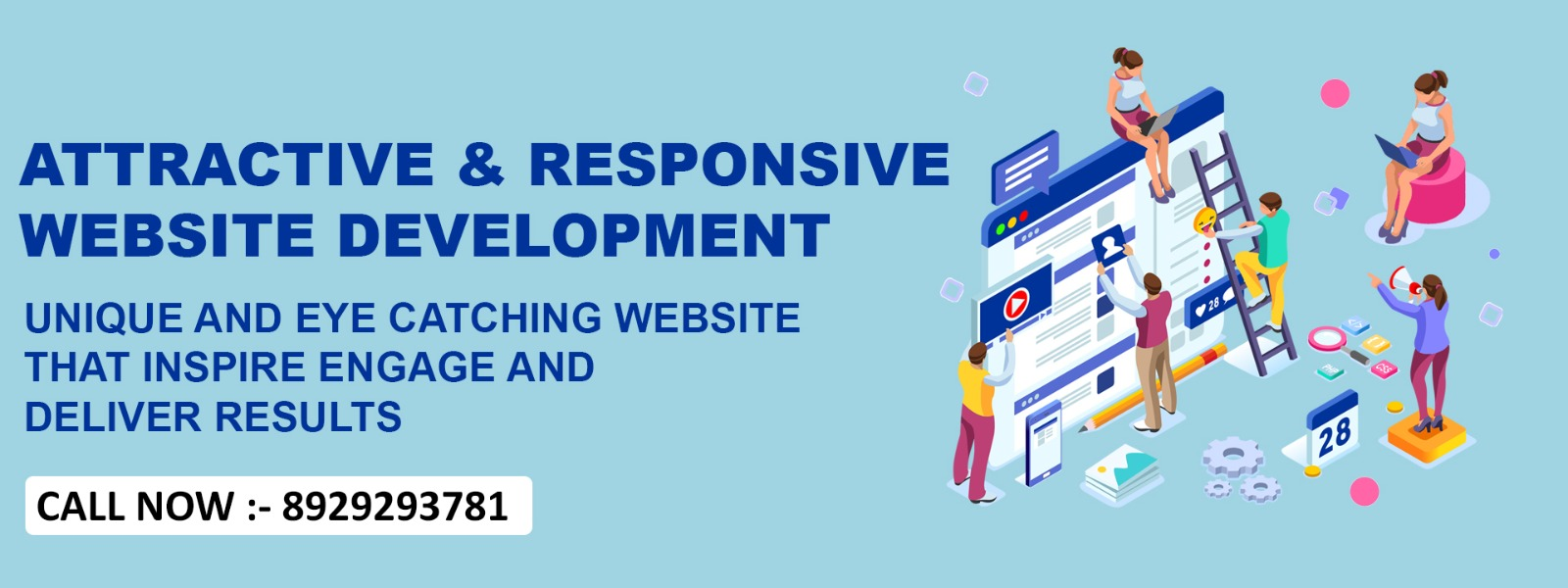 ATTRACTIVE & RESPONSIVE WEBSITE DEVELOPMENT

UNIQUE AND EYE CATCHING WEBSITE THAT INSPIRE ENGAGE AND DELIVER RESULTS

CALL NOW :- 8929293781

28

28